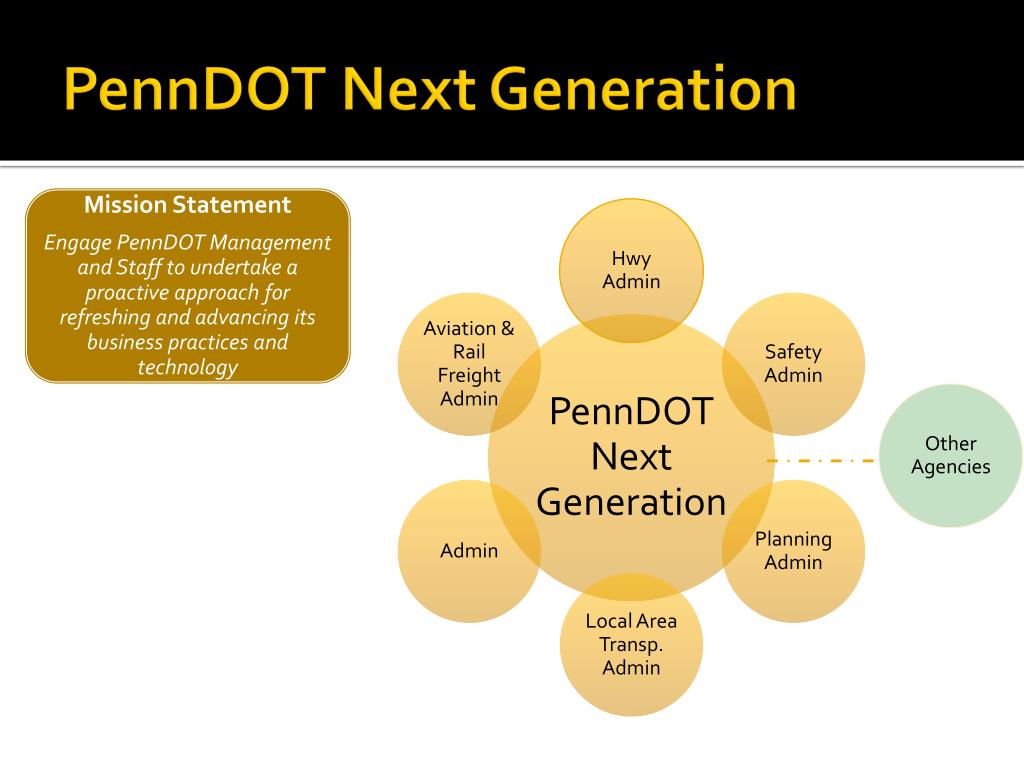 PennDOT Next Generation

Mission Statement

Engage PennDOT Management and Staff to undertake a proactive approach for refreshing and advancing its business practices and technology

Hwy Admin

Aviation & Rail Freight Admin

Safety Admin

PennDOT Next Generation

Other Agencies

Admin

Planning Admin

Local Area Transp. Admin